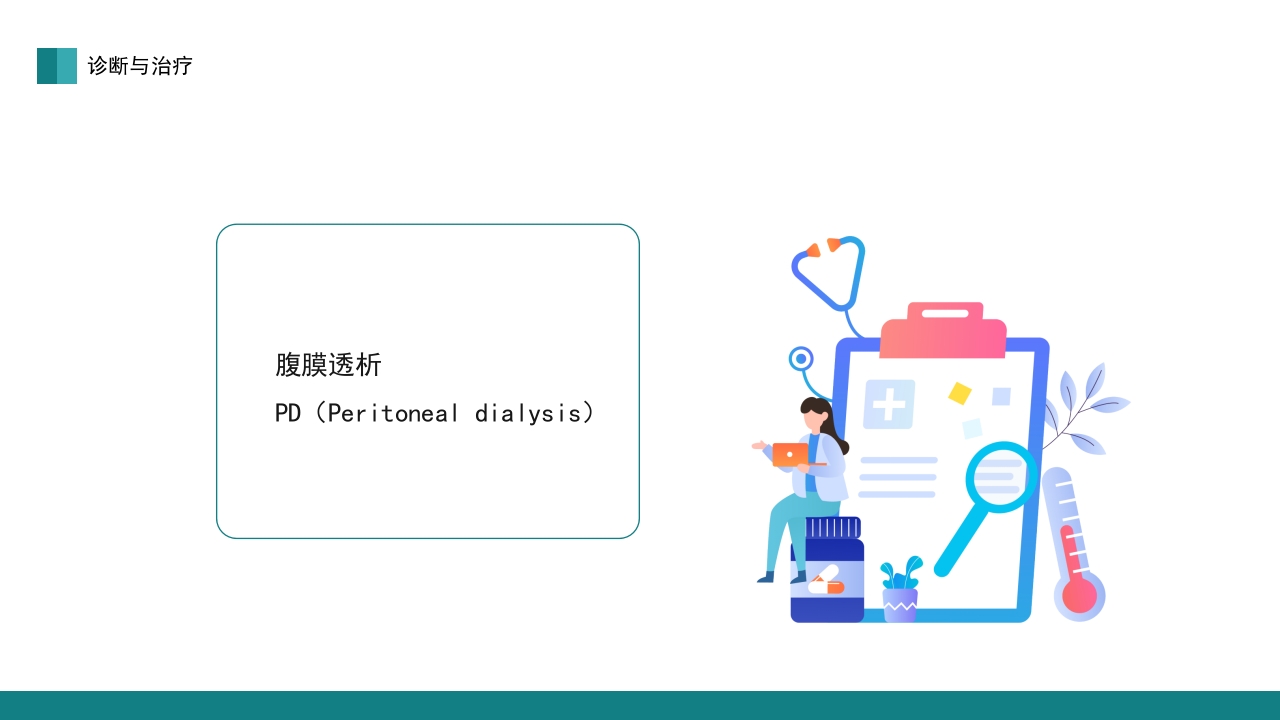 诊断与治疗

腹膜透析

PD（Peritoneal dialysis）